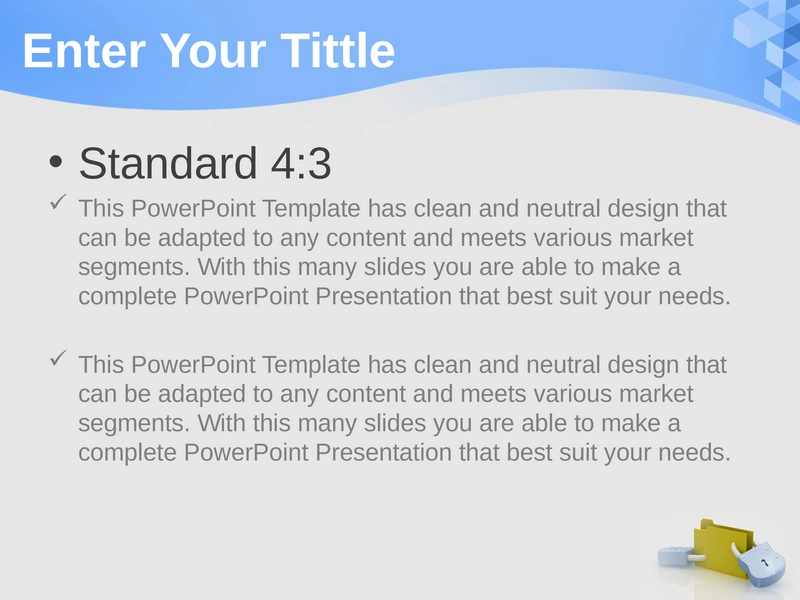 Enter Your Tittle

• Standard 4:3

✓ This PowerPoint Template has clean and neutral design that can be adapted to any content and meets various market segments. With this many slides you are able to make a complete PowerPoint Presentation that best suit your needs.

✓ This PowerPoint Template has clean and neutral design that can be adapted to any content and meets various market segments. With this many slides you are able to make a complete PowerPoint Presentation that best suit your needs.